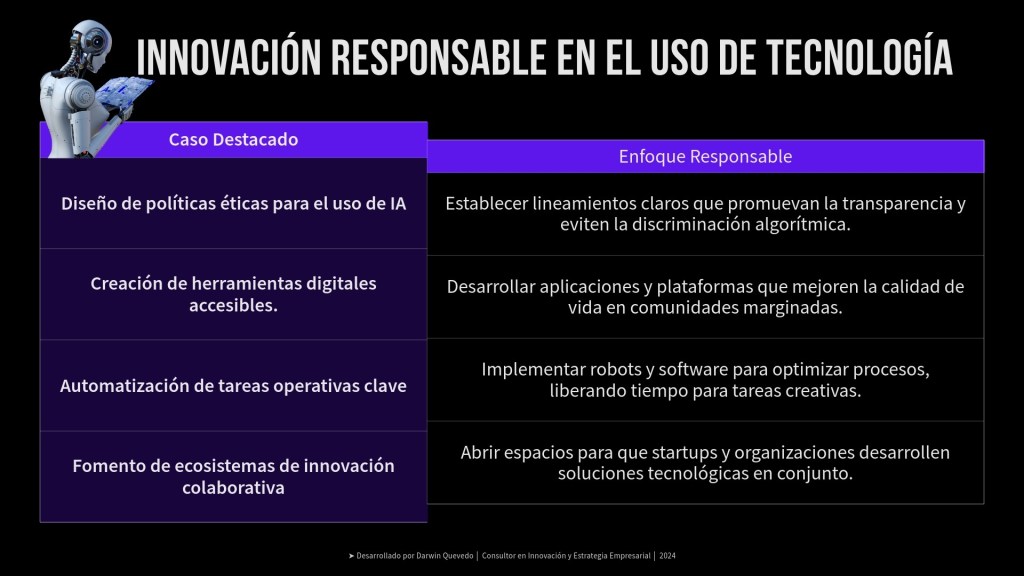 INNOVACIÓN RESPONSABLE EN EL USO DE TECNOLOGÍA

| Caso Destacado | Enfoque Responsable |
|---|---|
| Diseño de políticas éticas para el uso de IA | Establecer lineamientos claros que promuevan la transparencia y eviten la discriminación algorítmica. |
| Creación de herramientas digitales accesibles. | Desarrollar aplicaciones y plataformas que mejoren la calidad de vida en comunidades marginadas. |
| Automatización de tareas operativas clave | Implementar robots y software para optimizar procesos, liberando tiempo para tareas creativas. |
| Fomento de ecosistemas de innovación colaborativa | Abrir espacios para que startups y organizaciones desarrollen soluciones tecnológicas en conjunto. |

➤ Desarrollado por Darwin Quevedo | Consultor en Innovación y Estrategia Empresarial | 2024